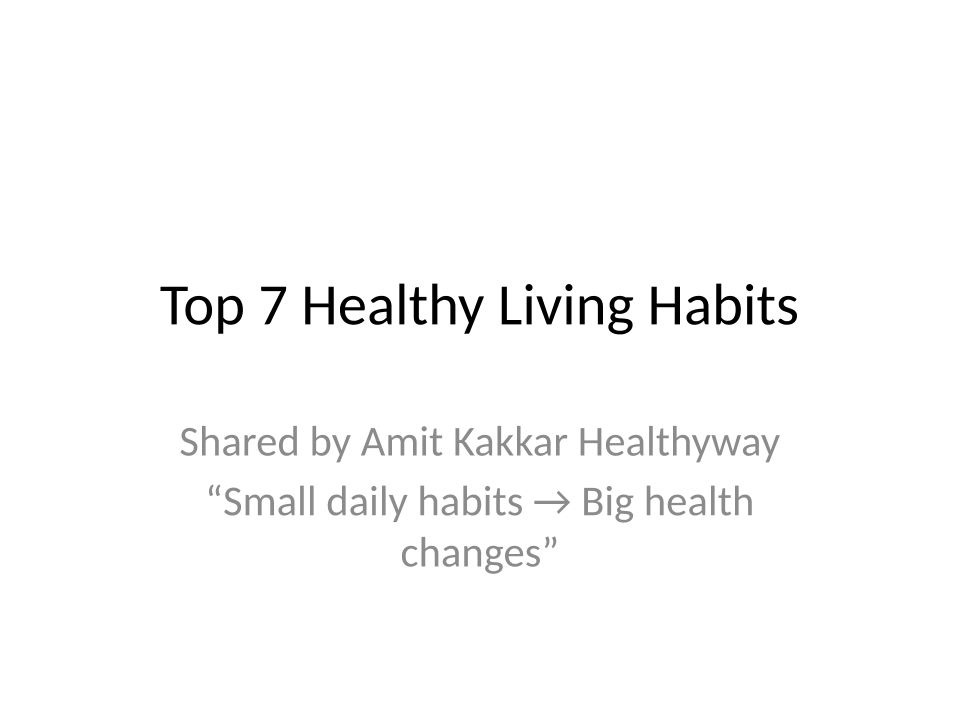 Top 7 Healthy Living Habits

Shared by Amit Kakkar Healthyway

“Small daily habits → Big health changes”